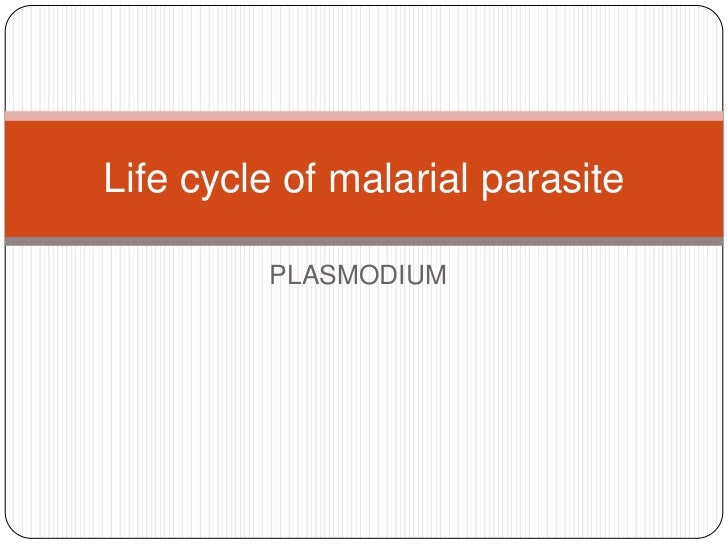 Life cycle of malarial parasite

PLASMODIUM